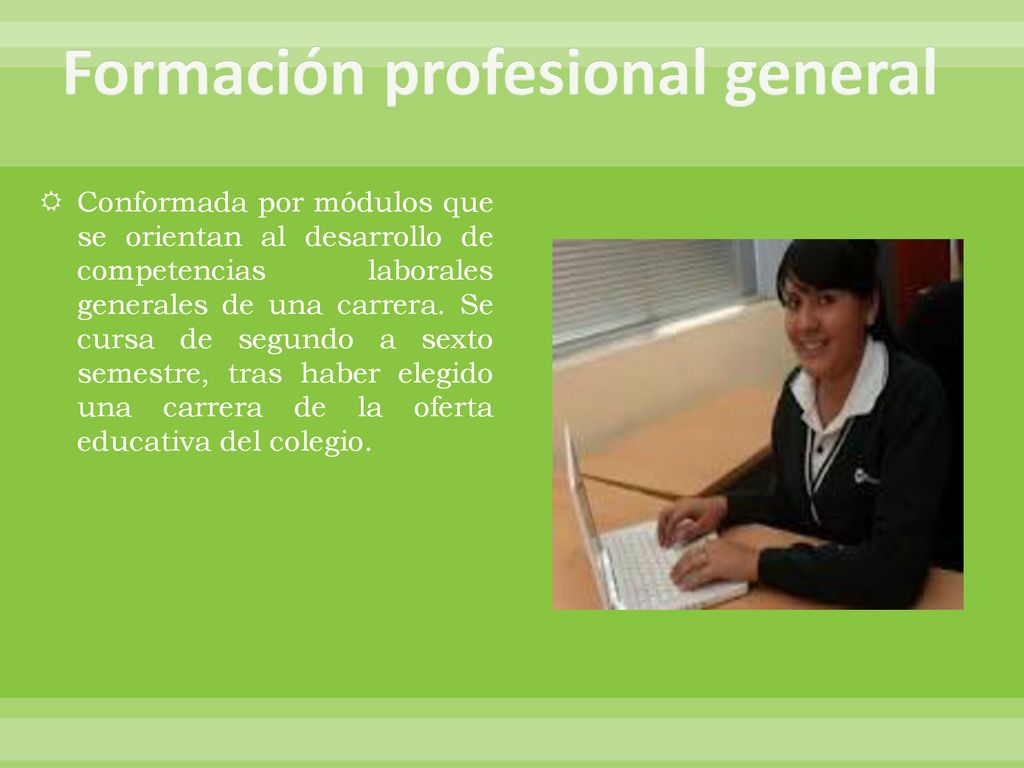 Formación profesional general

Conformada por módulos que se orientan al desarrollo de competencias laborales generales de una carrera. Se cursa de segundo a sexto semestre, tras haber elegido una carrera de la oferta educativa del colegio.